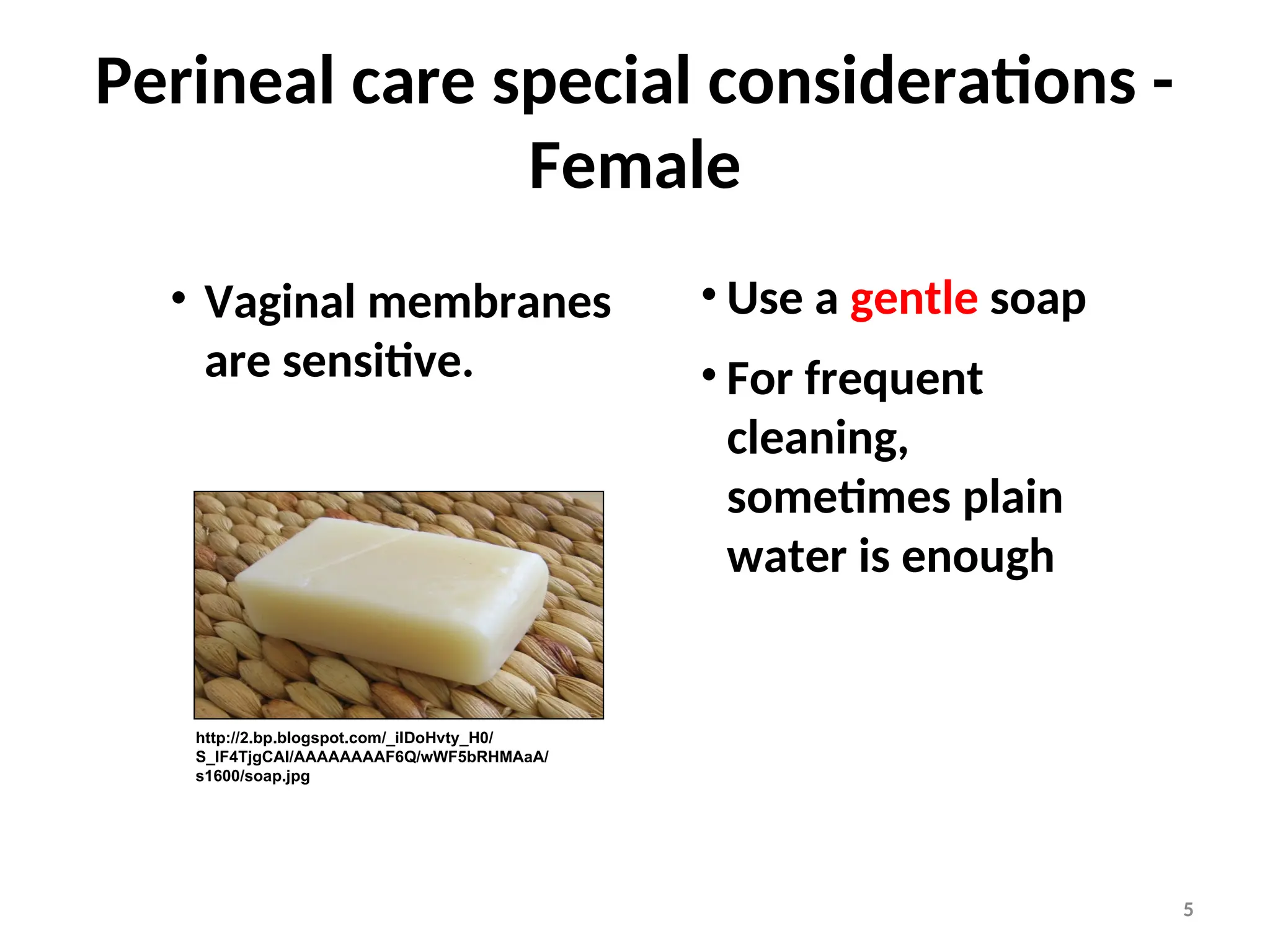 Perineal care special considerations - Female

• Vaginal membranes are sensitive.

http://2.bp.blogspot.com/_iIDoHvty_H0/S_IF4TjgCAI/AAAAAAAAF6Q/wWF5bRHMAaA/s1600/soap.jpg

• Use a gentle soap

• For frequent cleaning, sometimes plain water is enough

5